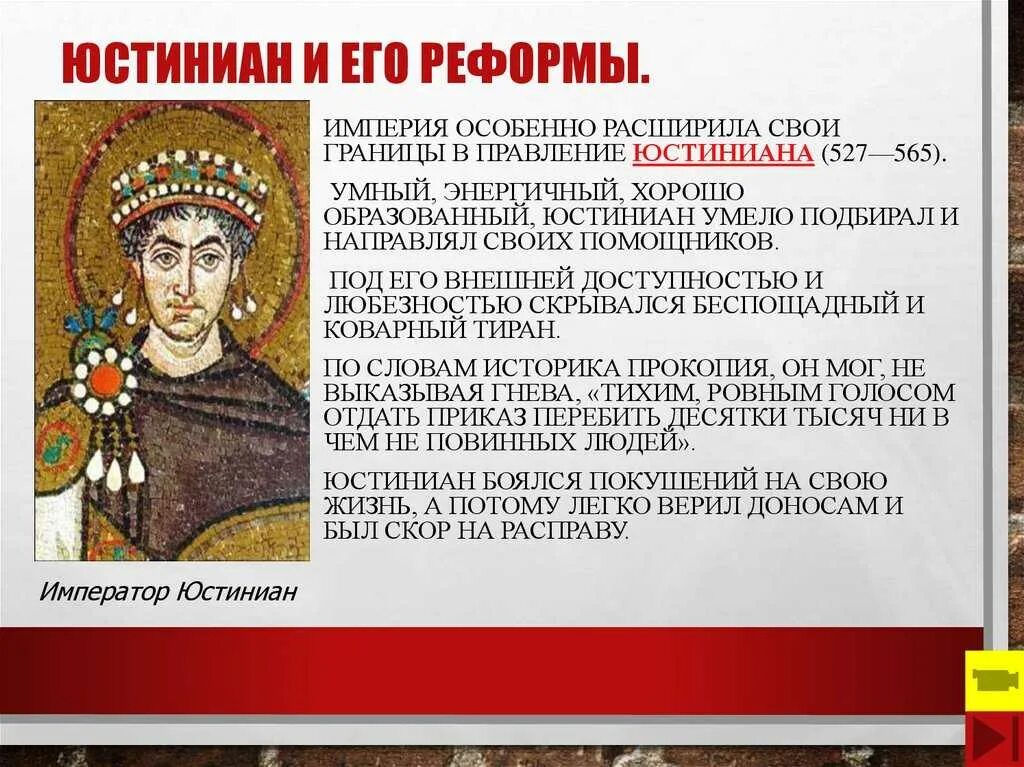 ЮСТИНИАН И ЕГО РЕФОРМЫ.

ИМПЕРИЯ ОСОБЕННО РАСШИРИЛА СВОИ ГРАНИЦЫ В ПРАВЛЕНИЕ ЮСТИНИАНА (527—565).

УМНЫЙ, ЭНЕРГИЧНЫЙ, ХОРОШО ОБРАЗОВАННЫЙ, ЮСТИНИАН УМЕЛО ПОДБИРАЛ И НАПРАВЛЯЛ СВОИХ ПОМОЩНИКОВ.

ПОД ЕГО ВНЕШНЕЙ ДОСТУПНОСТЬЮ И ЛЮБЕЗНОСТЬЮ СКРЫВАЛСЯ БЕСПОЩАДНЫЙ И КОВАРНЫЙ ТИРАН.

ПО СЛОВАМ ИСТОРИКА ПРОКОПИЯ, ОН МОГ, НЕ ВЫКАЗЫВАЯ ГНЕВА, «ТИХИМ, РОВНЫМ ГОЛОСОМ ОТДАТЬ ПРИКАЗ ПЕРЕБИТЬ ДЕСЯТКИ ТЫСЯЧ НИ В ЧЕМ НЕ ПОВИННЫХ ЛЮДЕЙ».

ЮСТИНИАН БОЯЛСЯ ПОКУШЕНИЙ НА СВОЮ ЖИЗНЬ, А ПОТОМУ ЛЕГКО ВЕРИЛ ДОНОСАМ И БЫЛ СКОР НА РАСПРАВУ.

Император Юстиниан